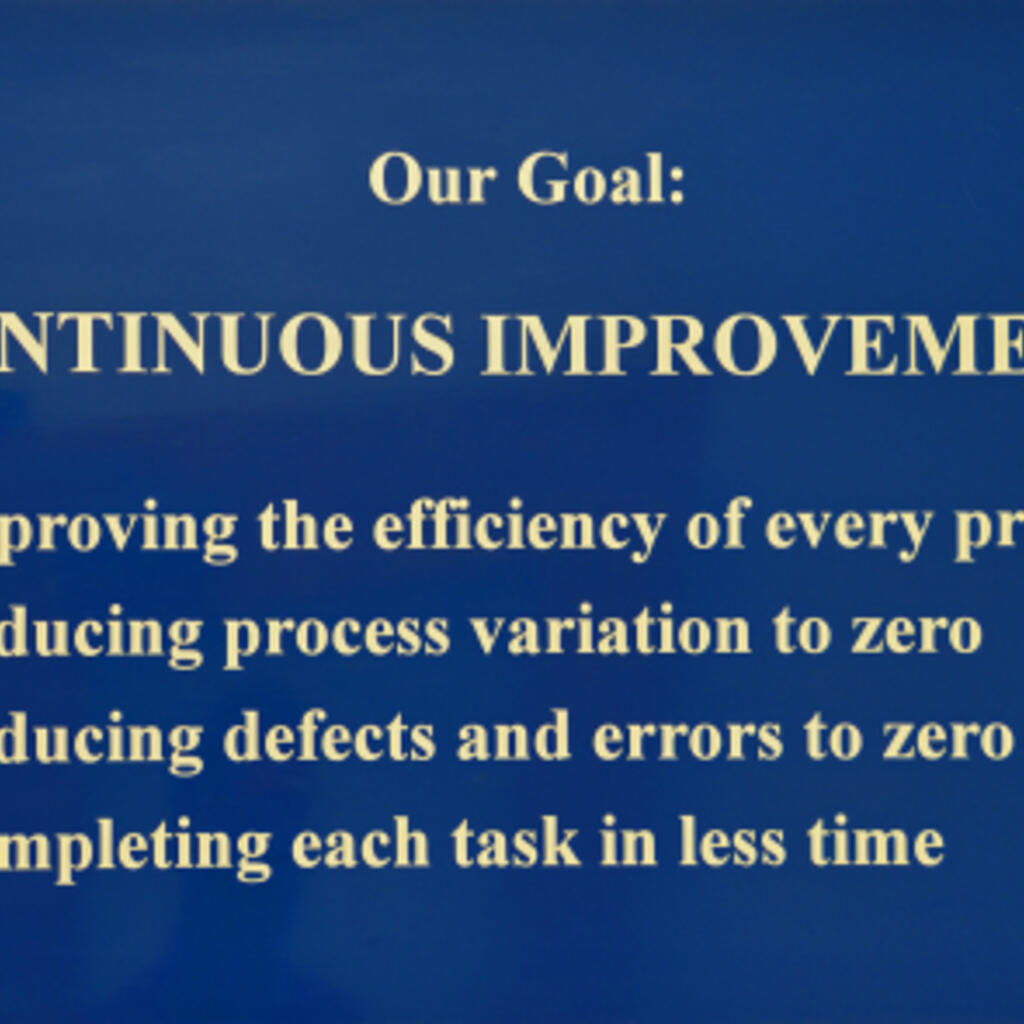 Our Goal:

NTINUOUS IMPROVEME

proving the efficiency of every pr
ducing process variation to zero
ducing defects and errors to zero
mpleting each task in less time